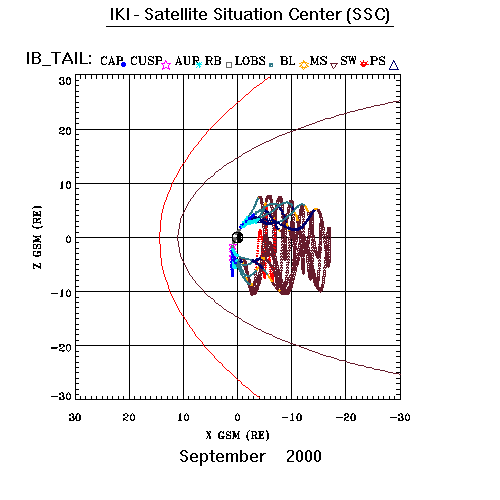 IKI - Satellite Situation Center (SSC)

IB_TAIL: CAP CUSP AUR RB LOBS BL MS SW PS

30
20
10
0
−10
−20
−30

Z GSM (RE)

30 20 10 0 −10 −20 −30

X GSM (RE)

September 2000